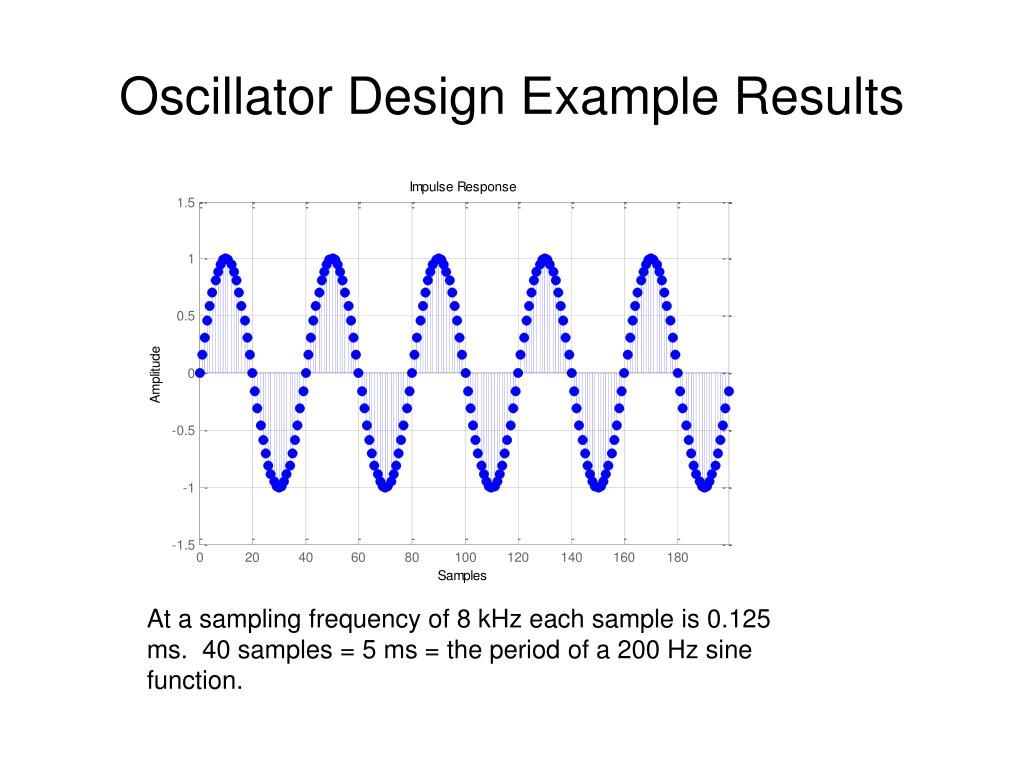 Oscillator Design Example Results

Impulse Response

1.5
1
0.5
0
-0.5
-1
-1.5

Amplitude

0 20 40 60 80 100 120 140 160 180

Samples

At a sampling frequency of 8 kHz each sample is 0.125 ms. 40 samples = 5 ms = the period of a 200 Hz sine function.